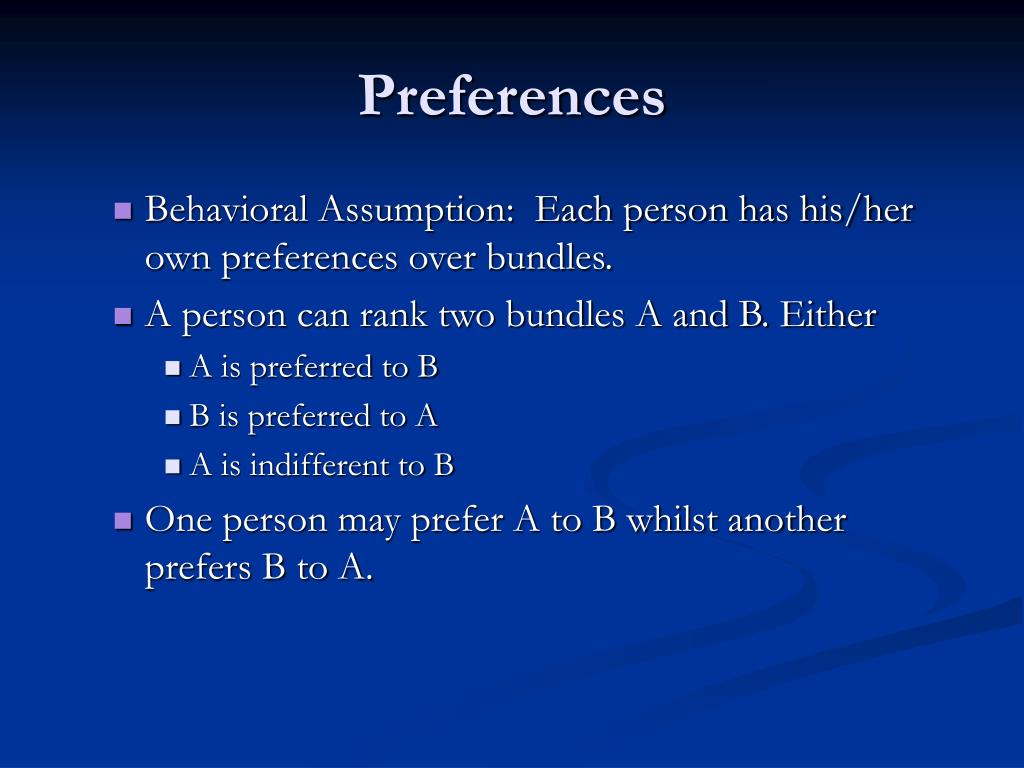 Preferences

Behavioral Assumption: Each person has his/her own preferences over bundles.

A person can rank two bundles A and B. Either

A is preferred to B

B is preferred to A

A is indifferent to B

One person may prefer A to B whilst another prefers B to A.